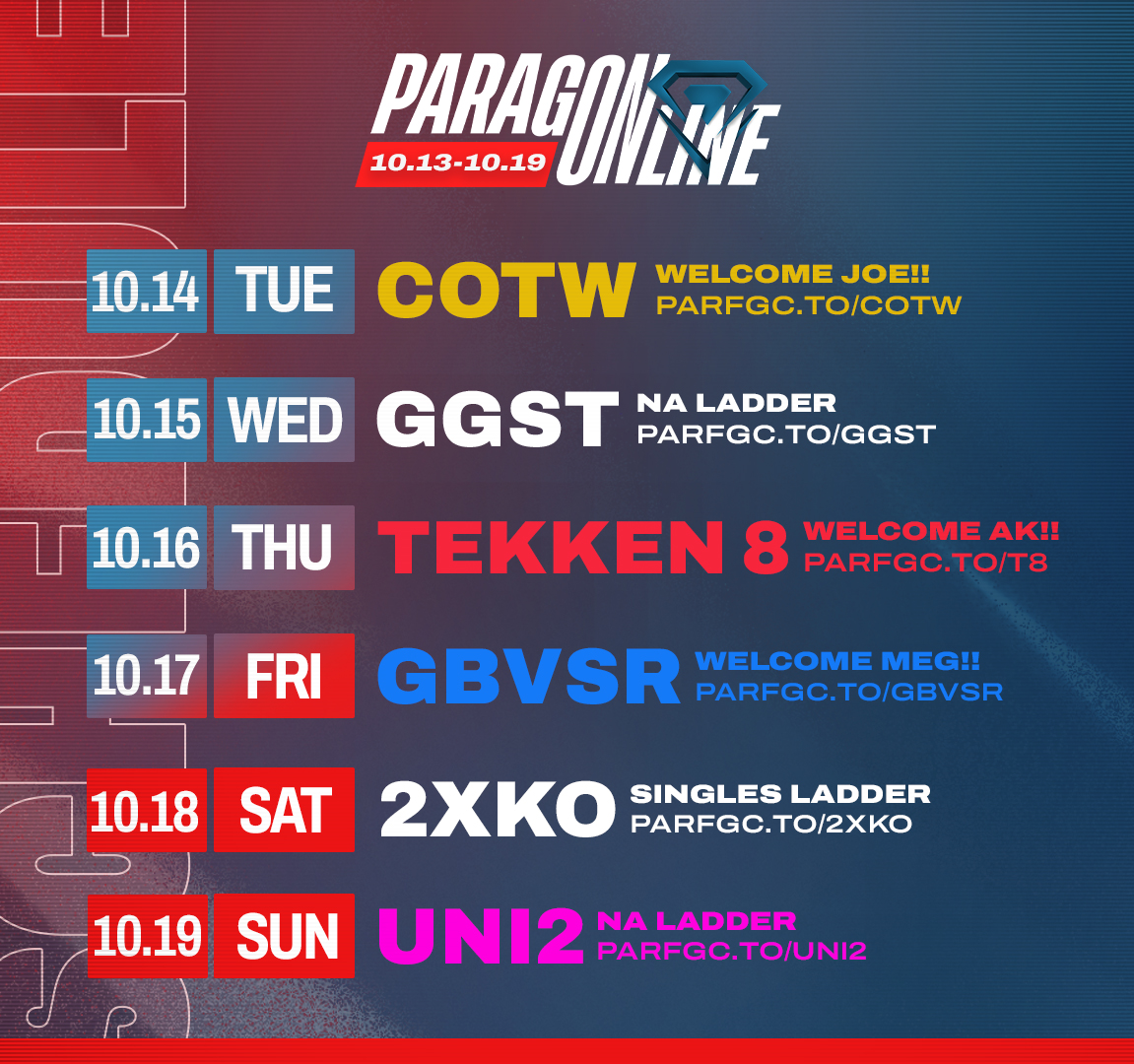 PARAGON ONLINE
10.13-10.19

10.14 TUE COTW WELCOME JOE!! PARFGC.TO/COTW

10.15 WED GGST NA LADDER PARFGC.TO/GGST

10.16 THU TEKKEN 8 WELCOME AK!! PARFGC.TO/T8

10.17 FRI GBVSR WELCOME MEG!! PARFGC.TO/GBVSR

10.18 SAT 2XKO SINGLES LADDER PARFGC.TO/2XKO

10.19 SUN UNI2 NA LADDER PARFGC.TO/UNI2